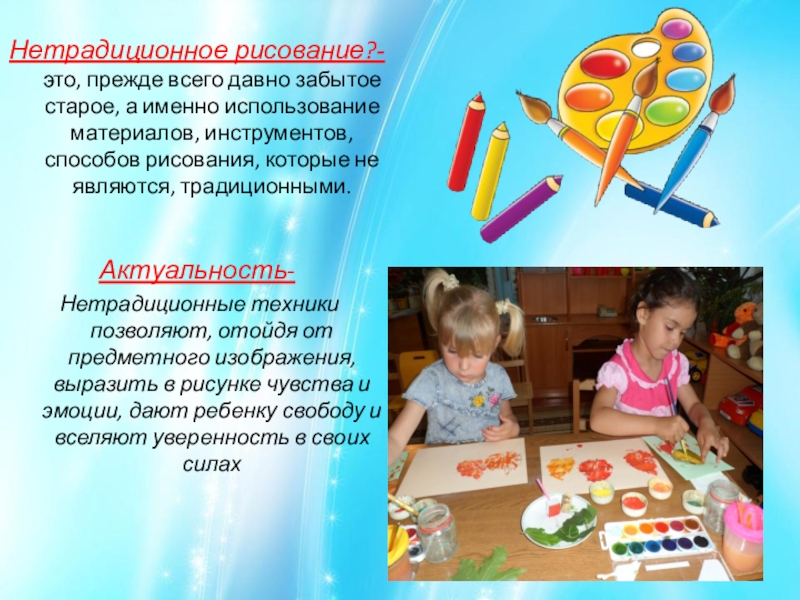 Нетрадиционное рисование?- это, прежде всего давно забытое старое, а именно использование материалов, инструментов, способов рисования, которые не являются, традиционными.

Актуальность-
Нетрадиционные техники позволяют, отойдя от предметного изображения, выразить в рисунке чувства и эмоции, дают ребенку свободу и вселяют уверенность в своих силах